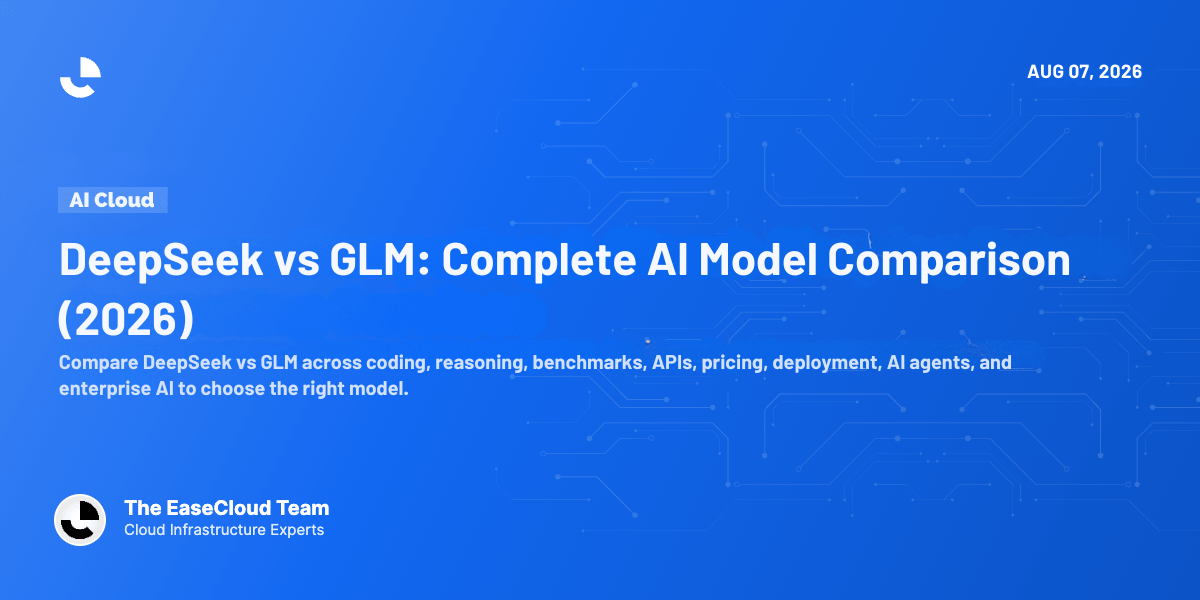 AUG 07, 2026

AI Cloud

DeepSeek vs GLM: Complete AI Model Comparison (2026)

Compare DeepSeek vs GLM across coding, reasoning, benchmarks, APIs, pricing, deployment, AI agents, and enterprise AI to choose the right model.

The EaseCloud Team
Cloud Infrastructure Experts